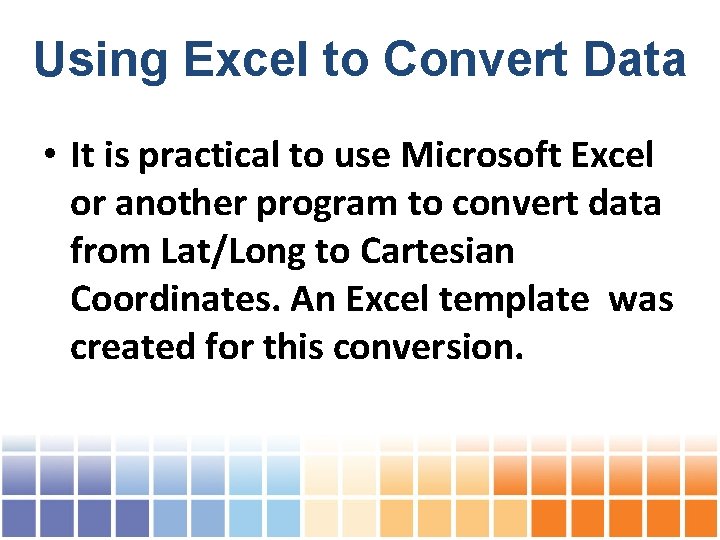 Using Excel to Convert Data

• It is practical to use Microsoft Excel or another program to convert data from Lat/Long to Cartesian Coordinates. An Excel template was created for this conversion.